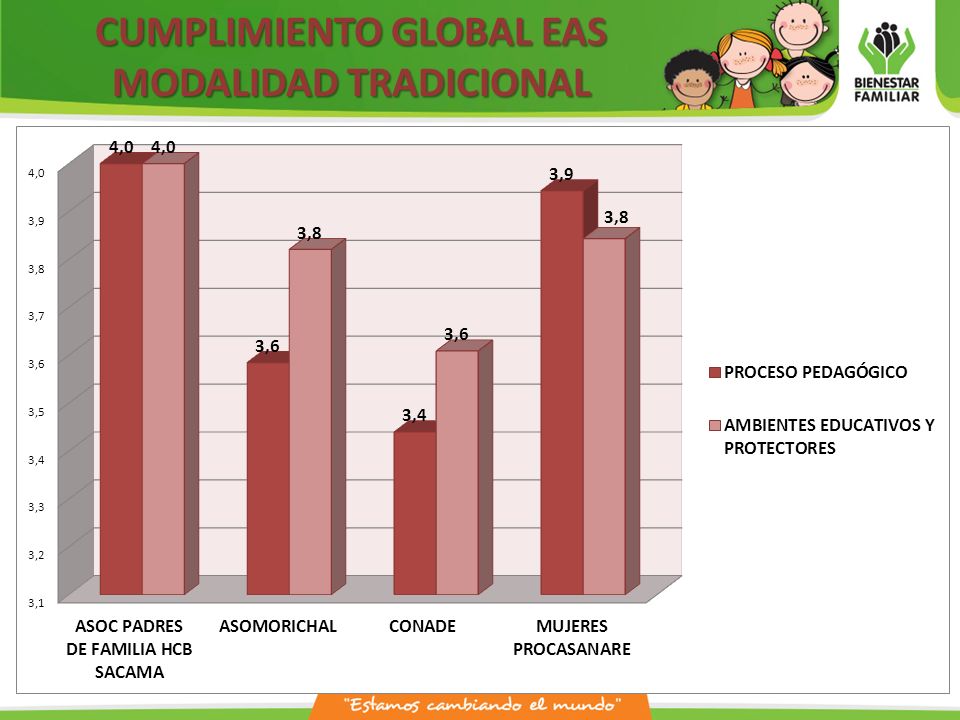 CUMPLIMIENTO GLOBAL EAS MODALIDAD TRADICIONAL

BIENESTAR FAMILIAR

4,0
3,9
3,8
3,7
3,6
3,5
3,4
3,3
3,2
3,1

4,0 4,0
3,6 3,8
3,4 3,6
3,9 3,8

ASOC PADRES DE FAMILIA HCB SACAMA
ASOMORICHAL
CONADE
MUJERES PROCASANARE

PROCESO PEDAGÓGICO
AMBIENTES EDUCATIVOS Y PROTECTORES

"Estamos cambiando el mundo"